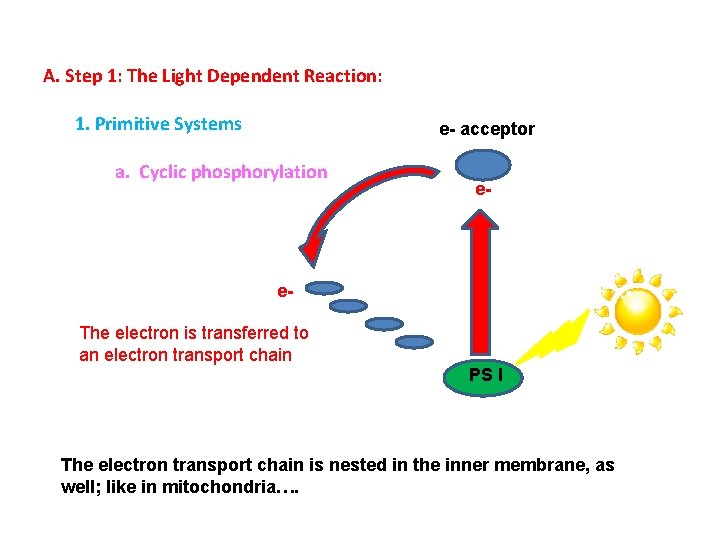 A. Step 1: The Light Dependent Reaction:

1. Primitive Systems

a. Cyclic phosphorylation

e- acceptor

e-

e-

The electron is transferred to an electron transport chain

PS I

The electron transport chain is nested in the inner membrane, as well; like in mitochondria….